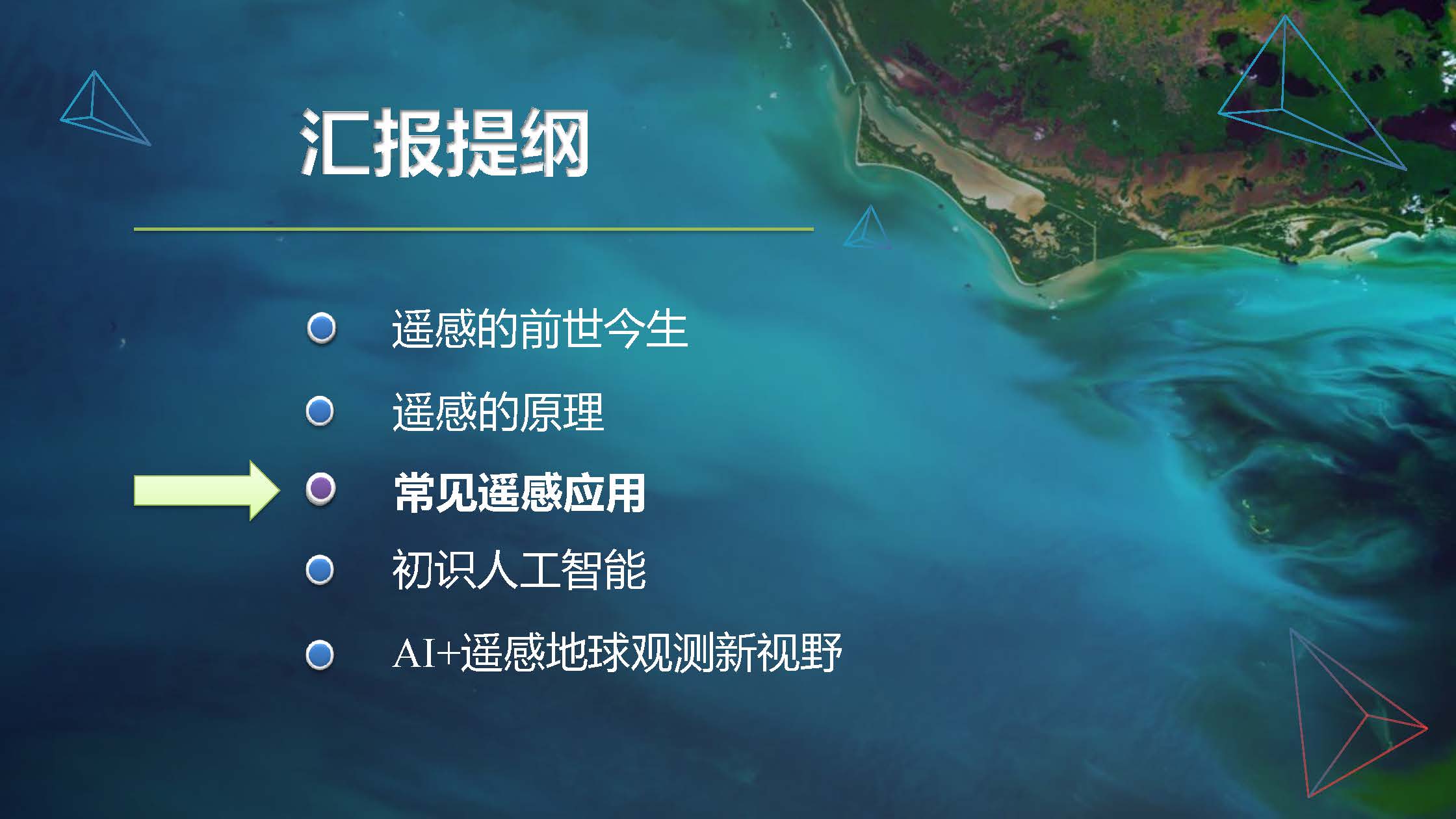 汇报提纲

遥感的前世今生

遥感的原理

常见遥感应用

初识人工智能

AI+遥感地球观测新视野